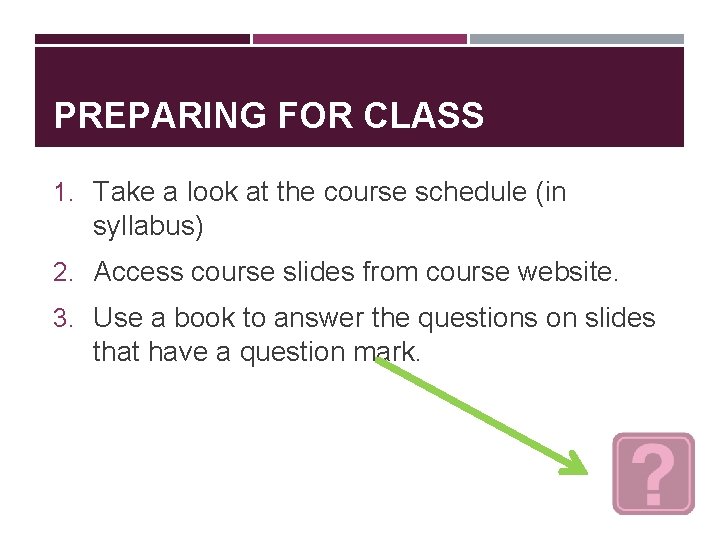 PREPARING FOR CLASS

1. Take a look at the course schedule (in syllabus)
2. Access course slides from course website.
3. Use a book to answer the questions on slides that have a question mark.

?